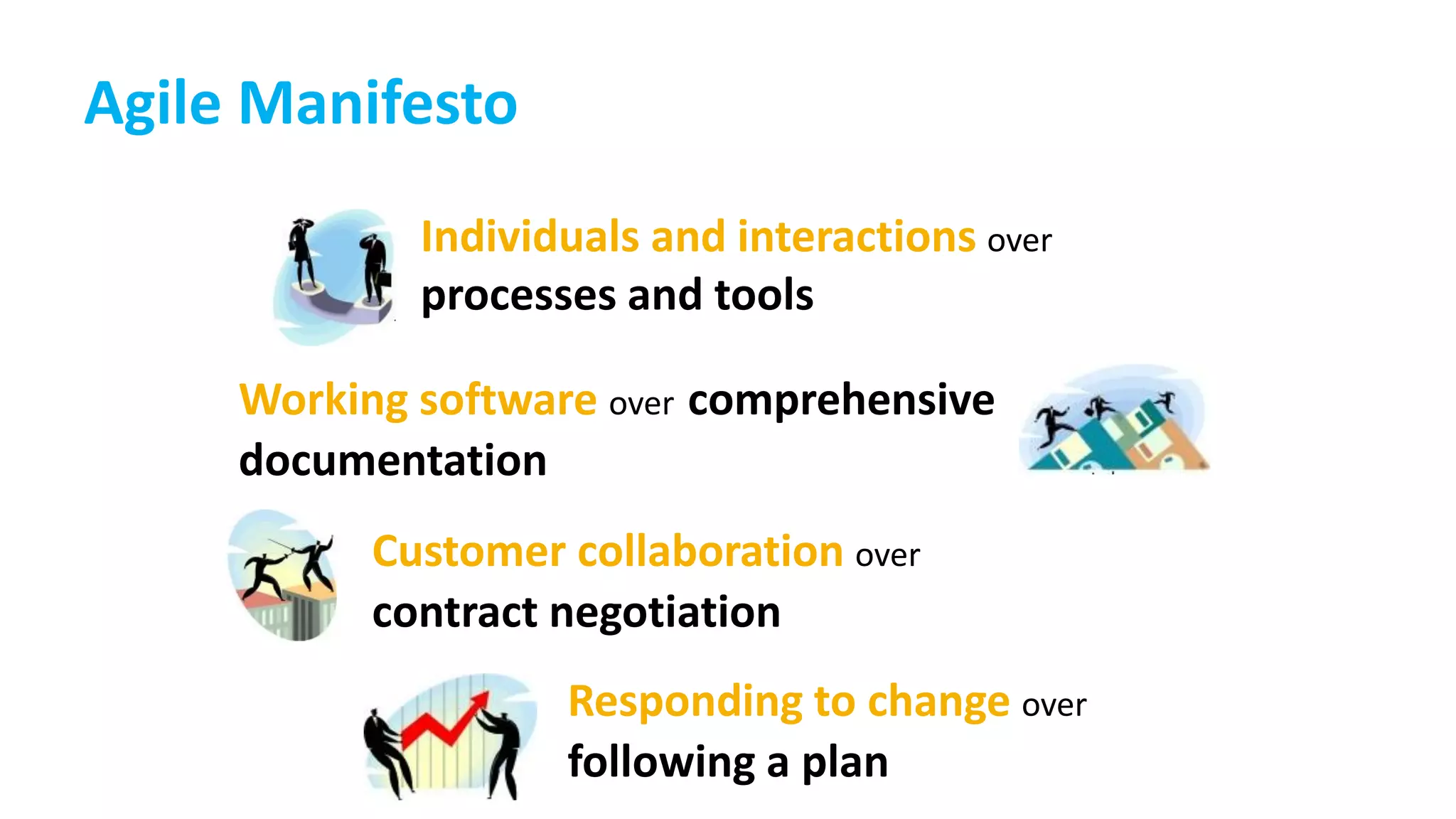 Agile Manifesto

Individuals and interactions over processes and tools

Working software over comprehensive documentation

Customer collaboration over contract negotiation

Responding to change over following a plan